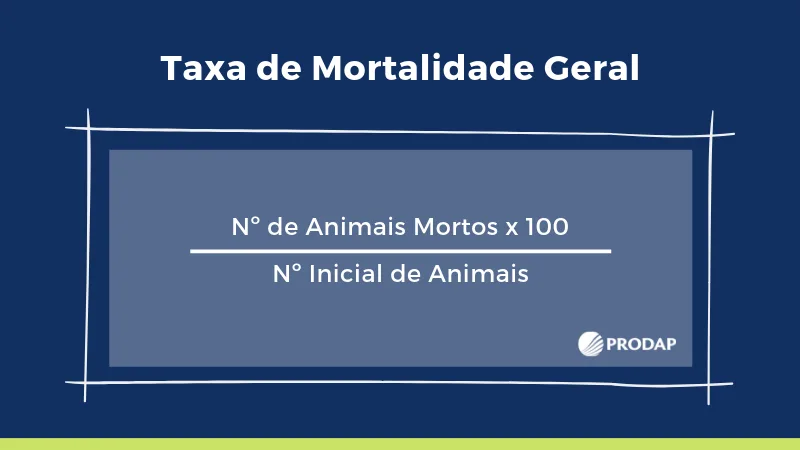 Taxa de Mortalidade Geral

$\frac{\text{N° de Animais Mortos x 100}}{\text{N° Inicial de Animais}}$

PRODAP